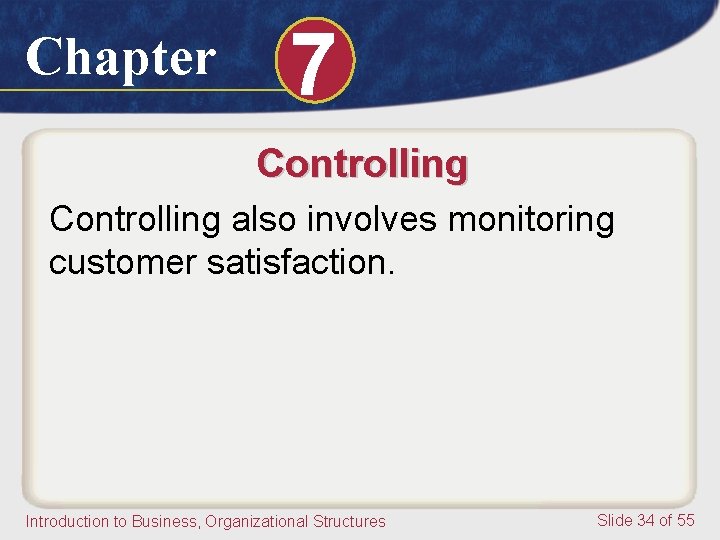 Chapter 7

Controlling

Controlling also involves monitoring customer satisfaction.

Introduction to Business, Organizational Structures

Slide 34 of 55